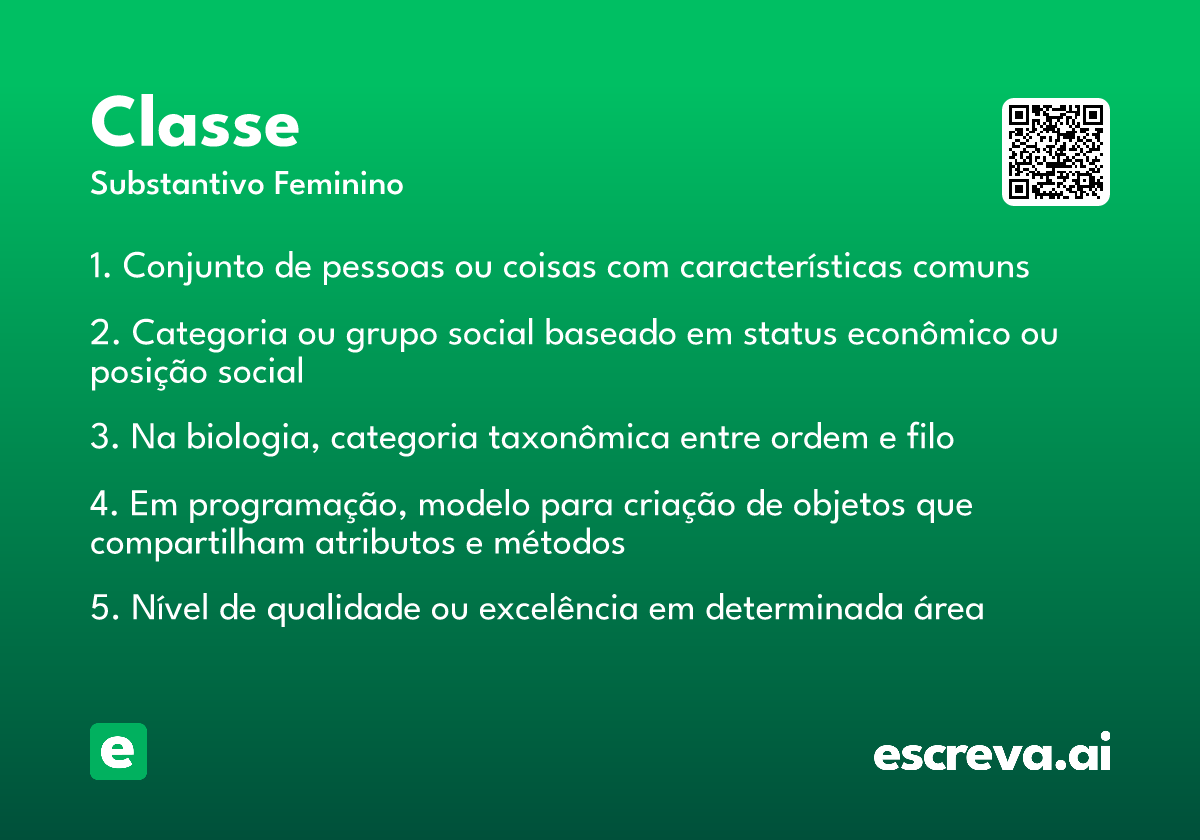 Classe
Substantivo Feminino

1. Conjunto de pessoas ou coisas com características comuns

2. Categoria ou grupo social baseado em status econômico ou posição social

3. Na biologia, categoria taxonômica entre ordem e filo

4. Em programação, modelo para criação de objetos que compartilham atributos e métodos

5. Nível de qualidade ou excelência em determinada área

e

escreva.ai